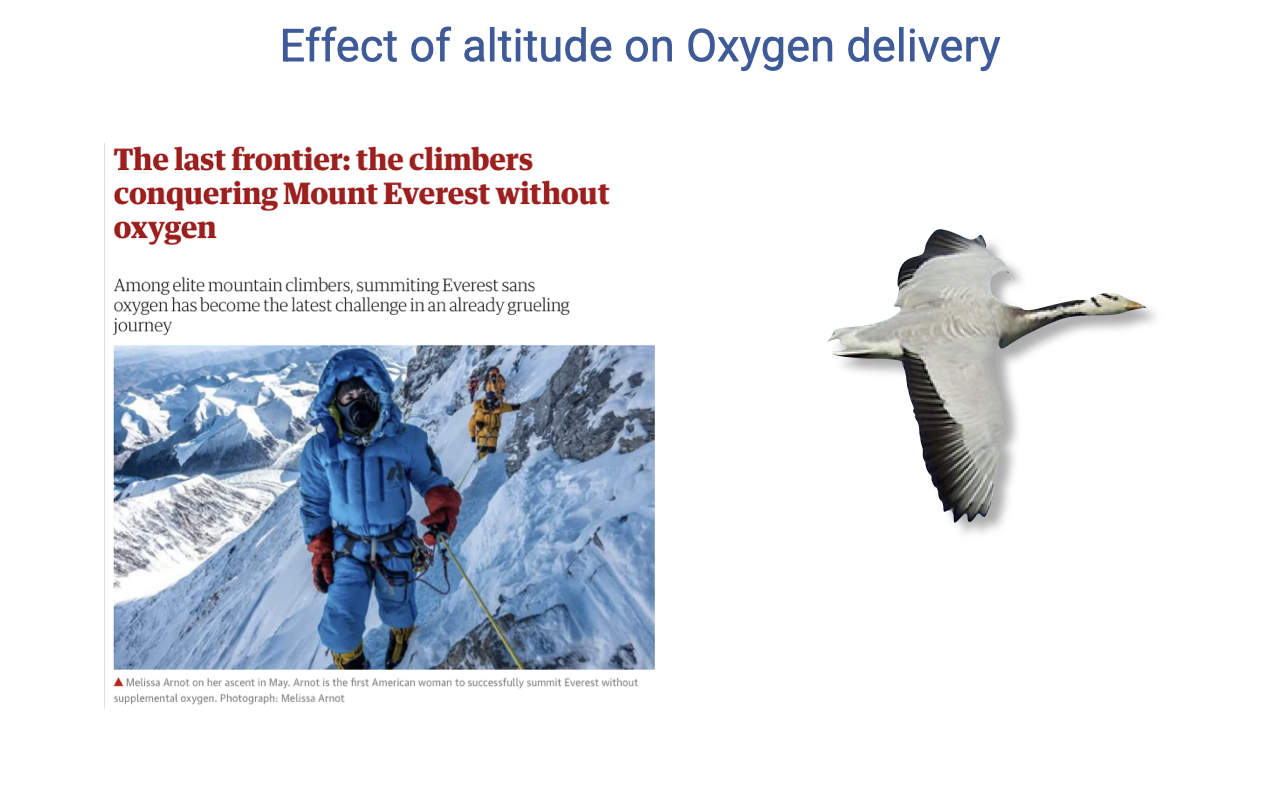 Effect of altitude on Oxygen delivery

The last frontier: the climbers conquering Mount Everest without oxygen

Among elite mountain climbers, summiting Everest sans oxygen has become the latest challenge in an already grueling journey

▲ Melissa Arnot on her ascent in May. Arnot is the first American woman to successfully summit Everest without supplemental oxygen. Photograph: Melissa Arnot